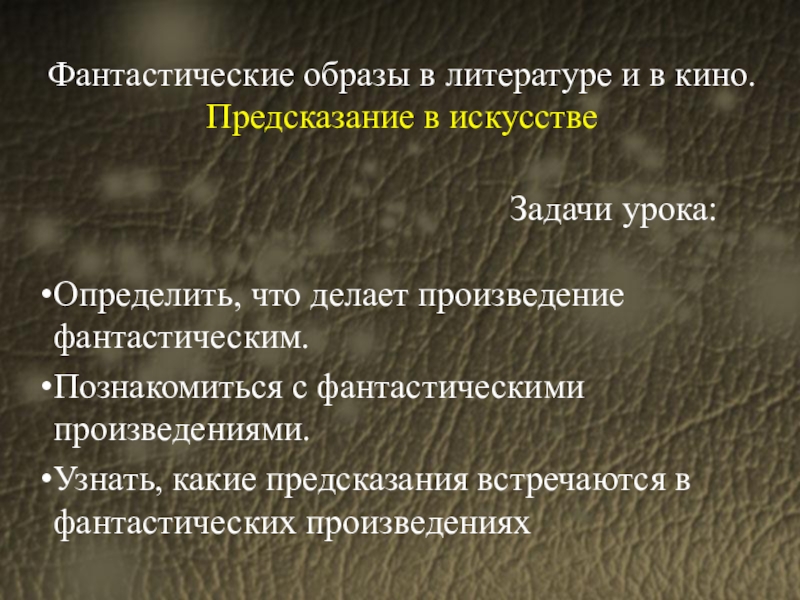 Фантастические образы в литературе и в кино.
Предсказание в искусстве

Задачи урока:

•Определить, что делает произведение фантастическим.
•Познакомиться с фантастическими произведениями.
•Узнать, какие предсказания встречаются в фантастических произведениях